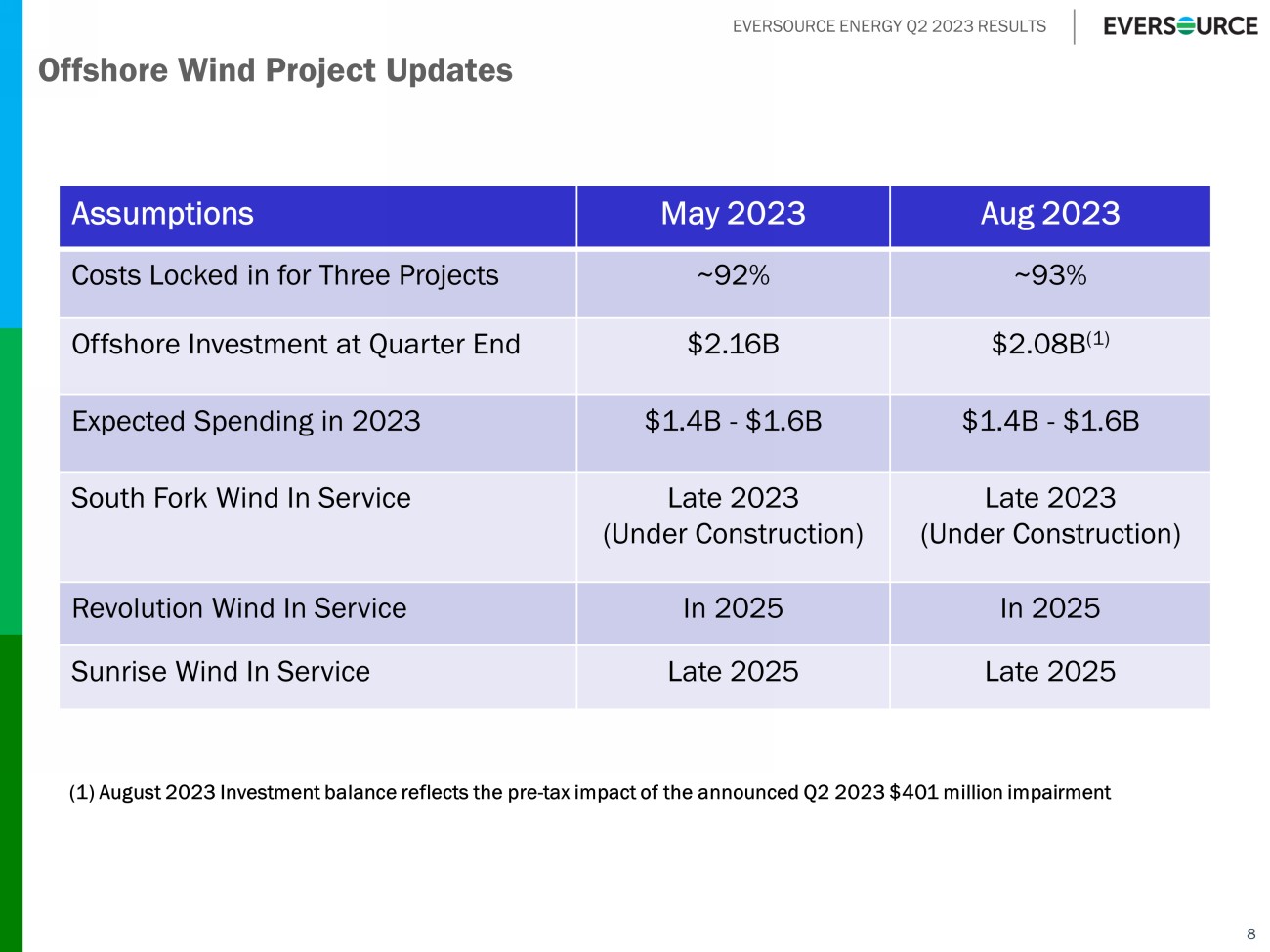 EVERSOURCE ENERGY Q2 2023 RESULTS EVERSOURCE

Offshore Wind Project Updates

| Assumptions | May 2023 | Aug 2023 |
|---|---|---|
| Costs Locked in for Three Projects | ~92% | ~93% |
| Offshore Investment at Quarter End | \$2.16B | \$2.08B$^{(1)}$ |
| Expected Spending in 2023 | \$1.4B - \$1.6B | \$1.4B - \$1.6B |
| South Fork Wind In Service | Late 2023 (Under Construction) | Late 2023 (Under Construction) |
| Revolution Wind In Service | In 2025 | In 2025 |
| Sunrise Wind In Service | Late 2025 | Late 2025 |

(1) August 2023 Investment balance reflects the pre-tax impact of the announced Q2 2023 \$401 million impairment

8